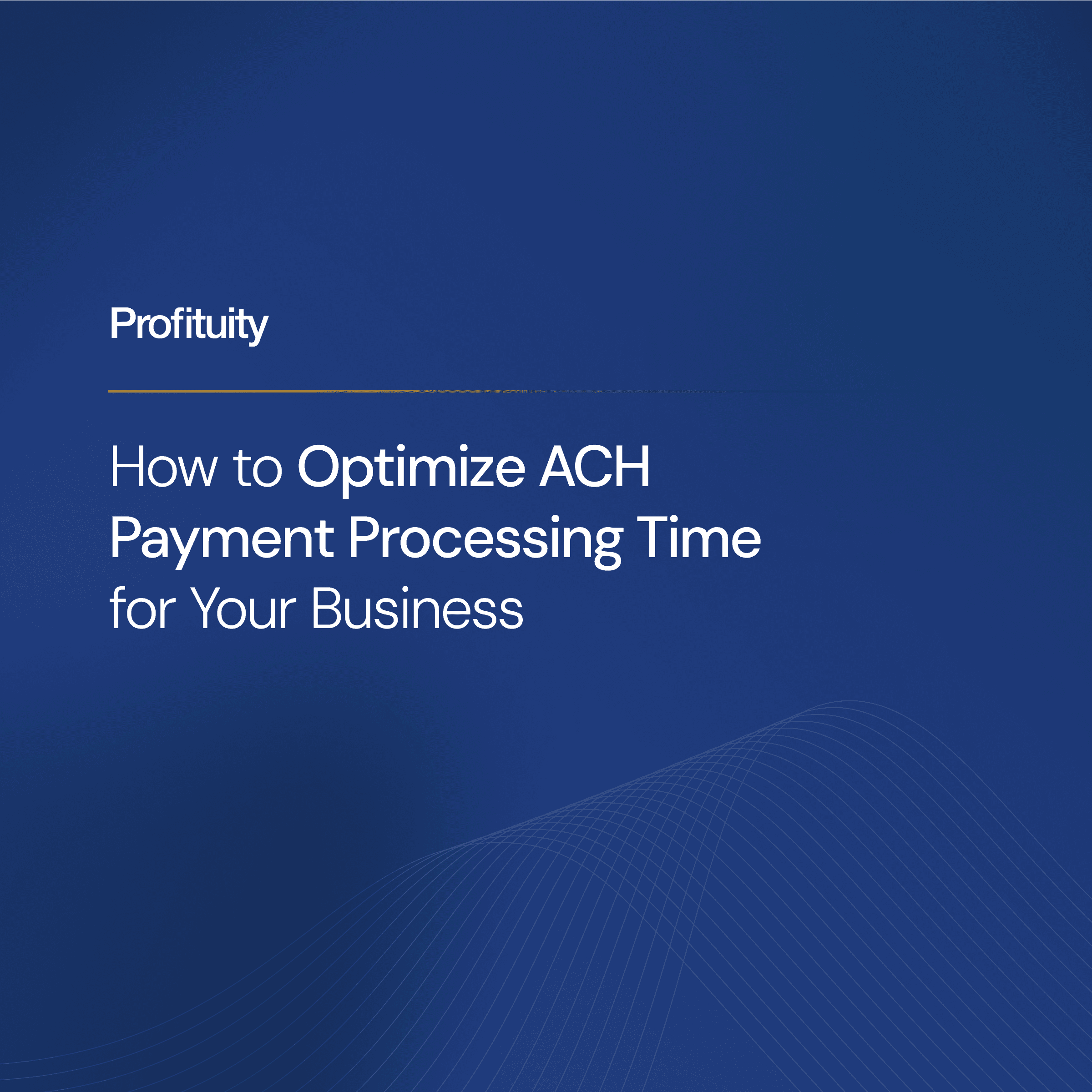 Profituity

How to Optimize ACH Payment Processing Time for Your Business